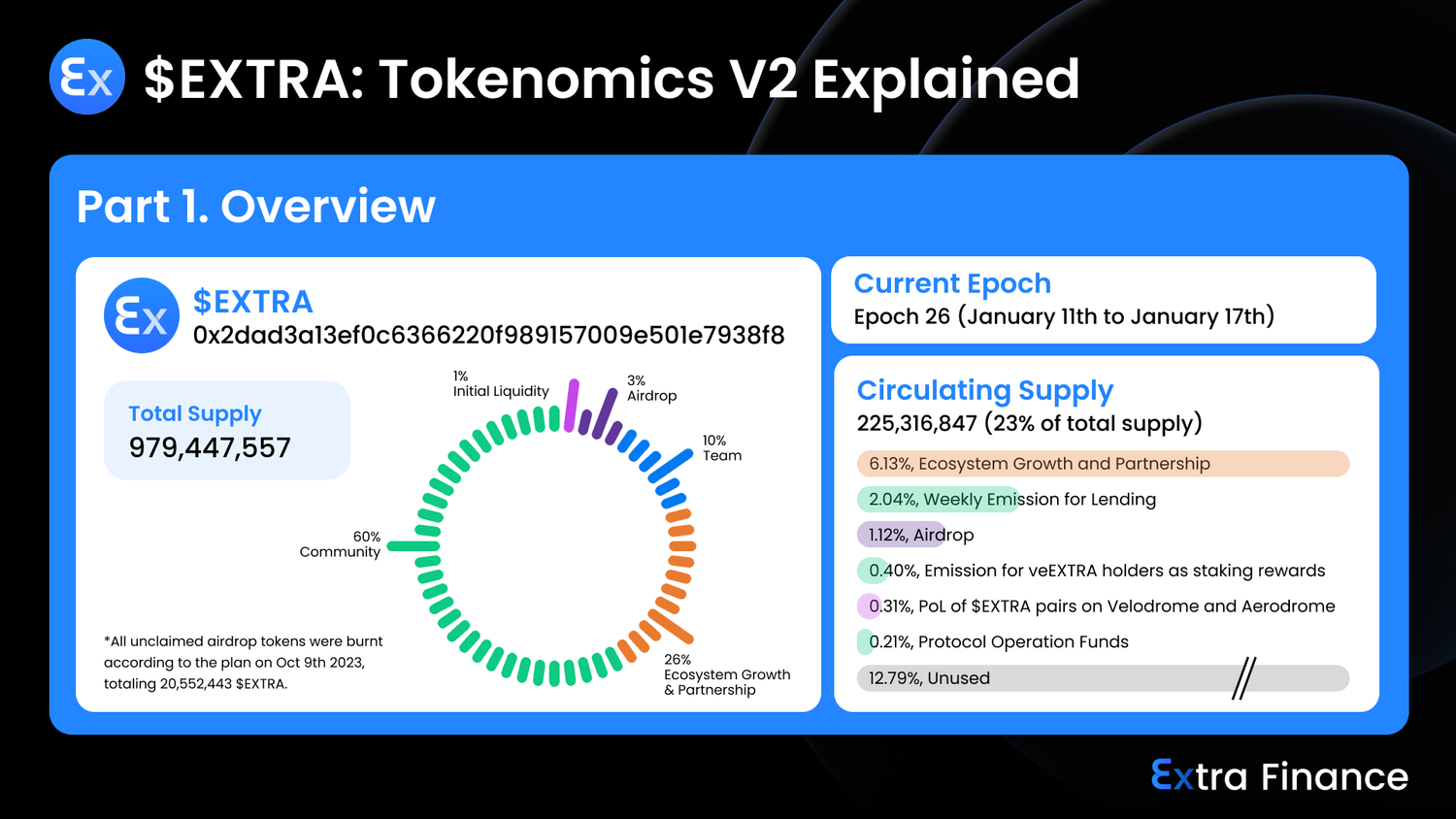 Ex $EXTRA: Tokenomics V2 Explained

Part 1. Overview

Ex $EXTRA
0x2dad3a13ef0c6366220f989157009e501e7938f8

Total Supply
979,447,557

1% Initial Liquidity
3% Airdrop
10% Team
60% Community
26% Ecosystem Growth & Partnership

*All unclaimed airdrop tokens were burnt according to the plan on Oct 9th 2023, totaling 20,552,443 $EXTRA.

Current Epoch
Epoch 26 (January 11th to January 17th)

Circulating Supply
225,316,847 (23% of total supply)

6.13%, Ecosystem Growth and Partnership
2.04%, Weekly Emission for Lending
1.12%, Airdrop
0.40%, Emission for veEXTRA holders as staking rewards
0.31%, PoL of $EXTRA pairs on Velodrome and Aerodrome
0.21%, Protocol Operation Funds
12.79%, Unused

Extra Finance